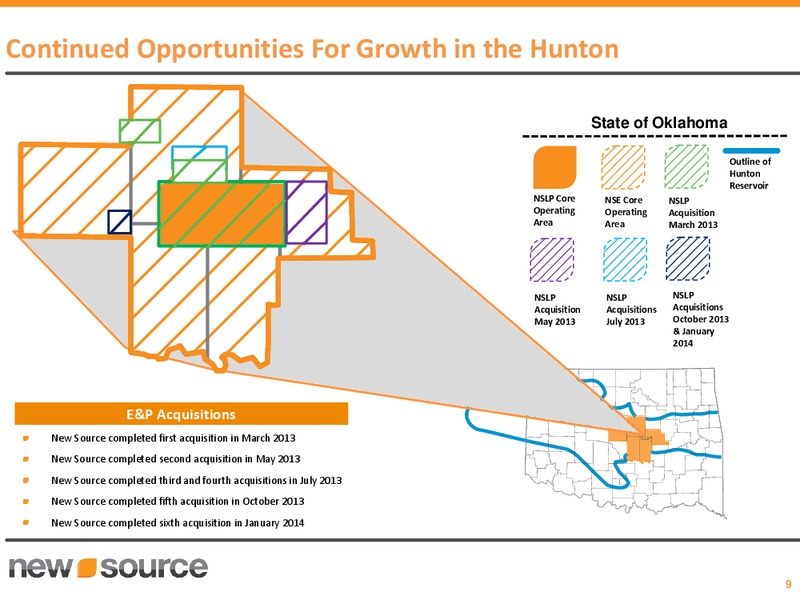 Continued Opportunities For Growth in the Hunton

State of Oklahoma

NSLP Core Operating Area

NSE Core Operating Area

NSLP Acquisition March 2013

Outline of Hunton Reservoir

NSLP Acquisition May 2013

NSLP Acquisitions July 2013

NSLP Acquisitions October 2013 & January 2014

E&P Acquisitions

New Source completed first acquisition in March 2013

New Source completed second acquisition in May 2013

New Source completed third and fourth acquisitions in July 2013

New Source completed fifth acquisition in October 2013

New Source completed sixth acquisition in January 2014

new source

9